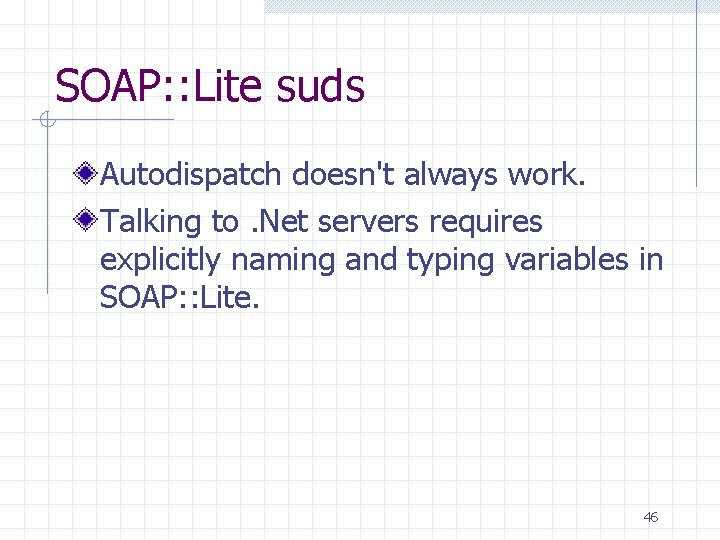 SOAP::Lite suds

Autodispatch doesn't always work.

Talking to .Net servers requires explicitly naming and typing variables in SOAP::Lite.

46